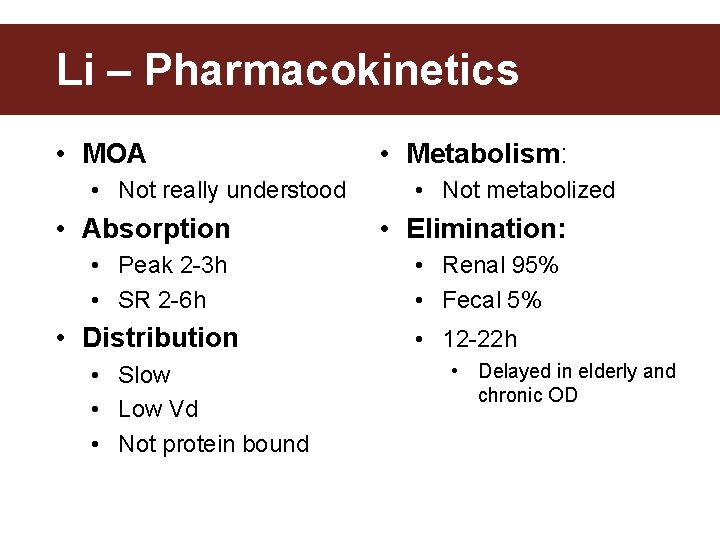 Li – Pharmacokinetics

• MOA
  • Not really understood
• Absorption
  • Peak 2-3h
  • SR 2-6h
• Distribution
  • Slow
  • Low Vd
  • Not protein bound

• Metabolism:
  • Not metabolized
• Elimination:
  • Renal 95%
  • Fecal 5%
  • 12-22h
    • Delayed in elderly and chronic OD